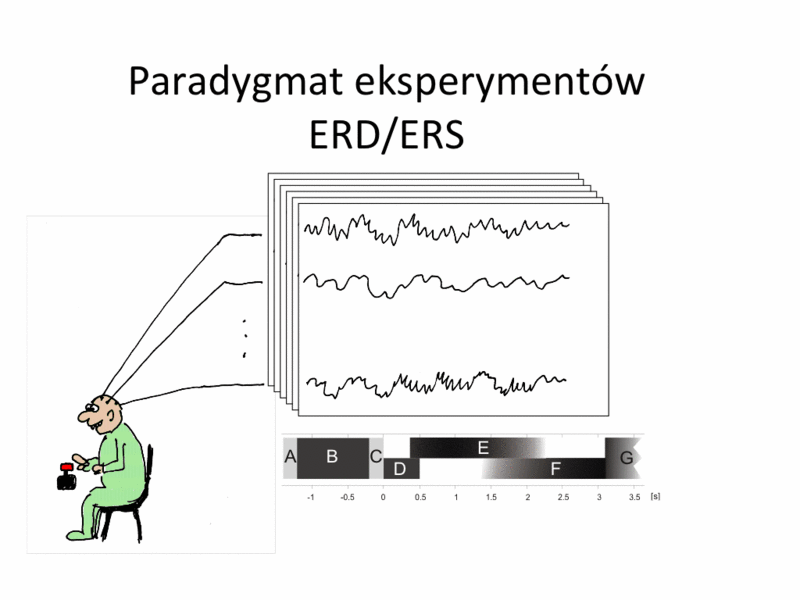 Paradygmat eksperymentów ERD/ERS

A B C D E F G

-1 -0.5 0 0.5 1 1.5 2 2.5 3 3.5 [s]